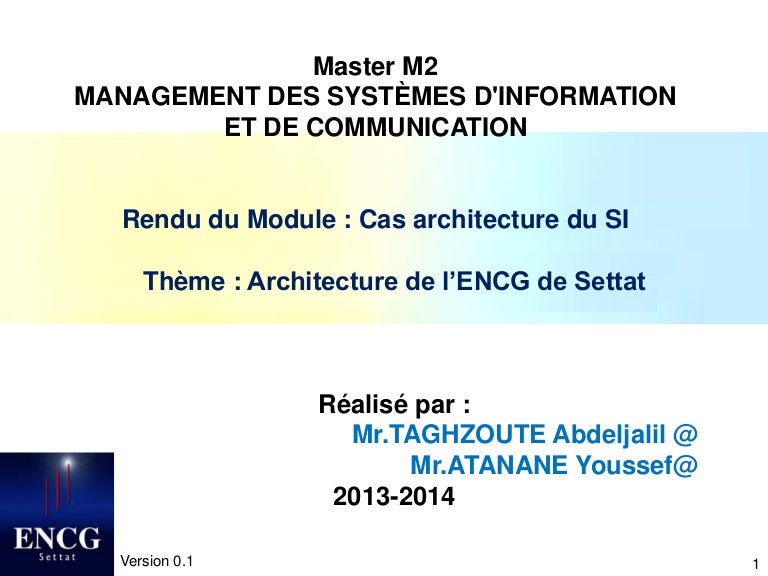 Master M2
MANAGEMENT DES SYSTÈMES D'INFORMATION ET DE COMMUNICATION

Rendu du Module : Cas architecture du SI

Thème : Architecture de l'ENCG de Settat

Réalisé par :
Mr.TAGHZOUTE Abdeljalil @
Mr.ATANANE Youssef@
2013-2014

ENCG
Settat

Version 0.1

1